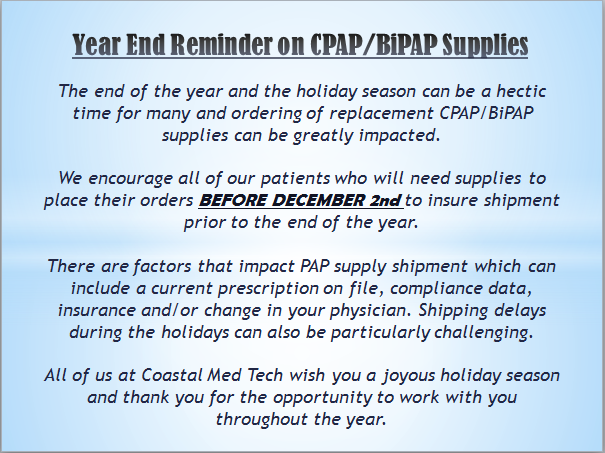 Year End Reminder on CPAP/BiPAP Supplies

The end of the year and the holiday season can be a hectic time for many and ordering of replacement CPAP/BiPAP supplies can be greatly impacted.

We encourage all of our patients who will need supplies to place their orders BEFORE DECEMBER 2nd to insure shipment prior to the end of the year.

There are factors that impact PAP supply shipment which can include a current prescription on file, compliance data, insurance and/or change in your physician. Shipping delays during the holidays can also be particularly challenging.

All of us at Coastal Med Tech wish you a joyous holiday season and thank you for the opportunity to work with you throughout the year.